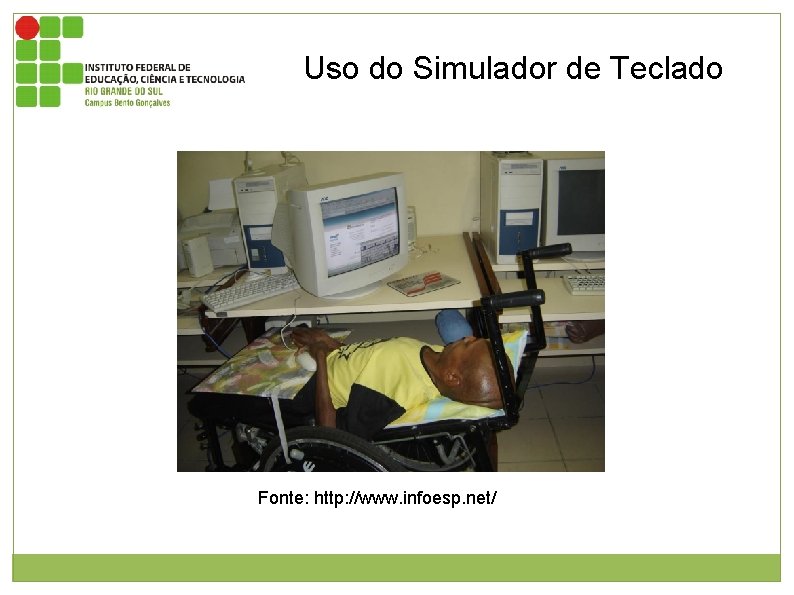 INSTITUTO FEDERAL DE
EDUCAÇÃO, CIÊNCIA E TECNOLOGIA
RIO GRANDE DO SUL
Campus Bento Gonçalves

Uso do Simulador de Teclado

Fonte: http://www.infoesp.net/